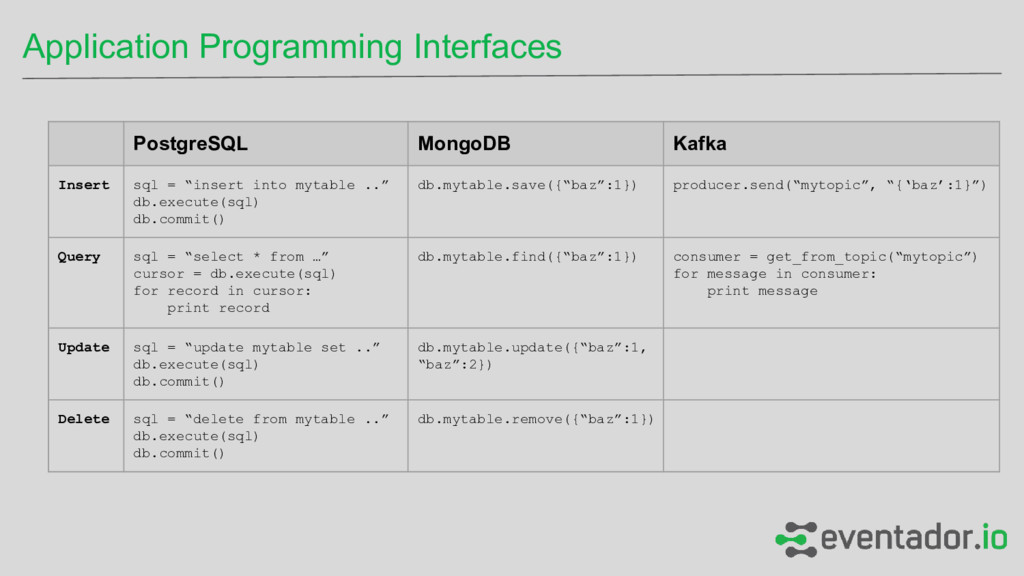 Application Programming Interfaces

| | PostgreSQL | MongoDB | Kafka |
|---|---|---|---|
| Insert | sql = “insert into mytable ..” db.execute(sql) db.commit() | db.mytable.save({“baz”:1}) | producer.send(“mytopic”, “{‘baz’:1}”) |
| Query | sql = “select * from …” cursor = db.execute(sql) for record in cursor: print record | db.mytable.find({“baz”:1}) | consumer = get_from_topic(“mytopic”) for message in consumer: print message |
| Update | sql = “update mytable set ..” db.execute(sql) db.commit() | db.mytable.update({“baz”:1, “baz”:2}) | |
| Delete | sql = “delete from mytable ..” db.execute(sql) db.commit() | db.mytable.remove({“baz”:1}) | |

eventador.io